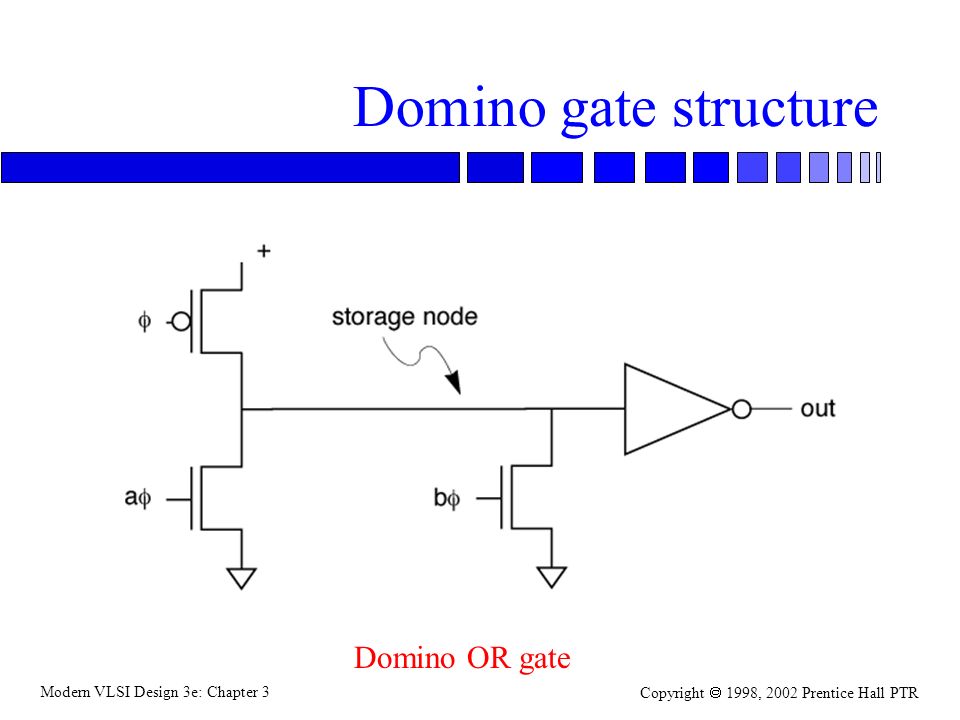 Domino gate structure

+

$\phi$

storage node

out

a$\phi$

b$\phi$

Domino OR gate

Modern VLSI Design 3e: Chapter 3

Copyright © 1998, 2002 Prentice Hall PTR